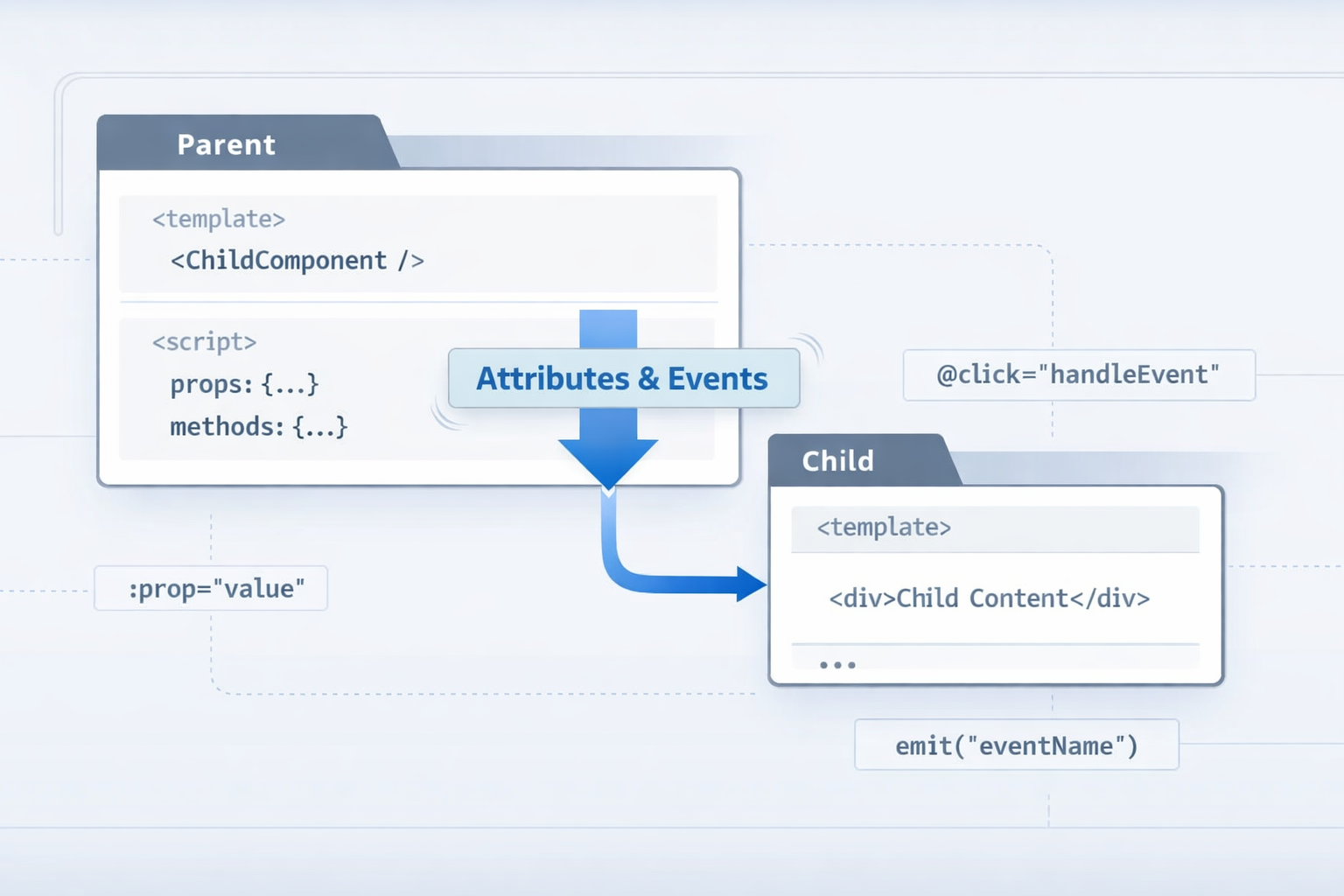 Parent

<template>
<ChildComponent />

<script>
props: {...}
methods: {...}

Attributes & Events

@click="handleEvent"

Child

<template>

<div>Child Content</div>

...

:prop="value"

emit("eventName")